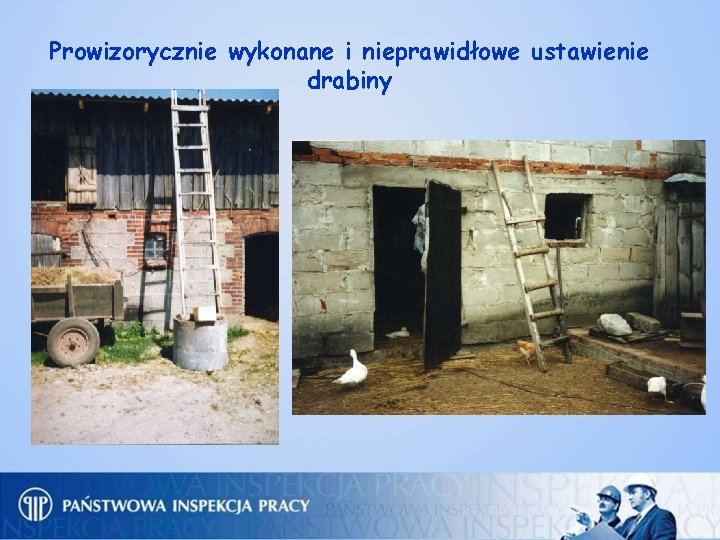 Prowizorycznie wykonane i nieprawidłowe ustawienie drabiny

PIP PAŃSTWOWA INSPEKCJA PRACY